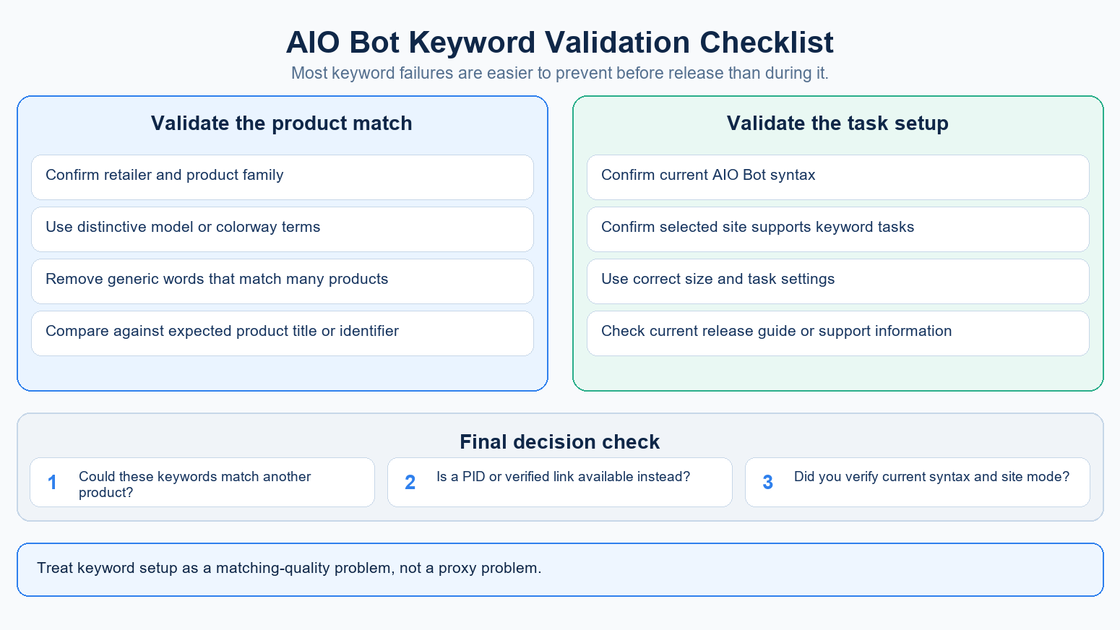 AIO Bot Keyword Validation Checklist

Most keyword failures are easier to prevent before release than during it.

Validate the product match

Confirm retailer and product family

Use distinctive model or colorway terms

Remove generic words that match many products

Compare against expected product title or identifier

Validate the task setup

Confirm current AIO Bot syntax

Confirm selected site supports keyword tasks

Use correct size and task settings

Check current release guide or support information

Final decision check

1 Could these keywords match another product?

2 Is a PID or verified link available instead?

3 Did you verify current syntax and site mode?

Treat keyword setup as a matching-quality problem, not a proxy problem.